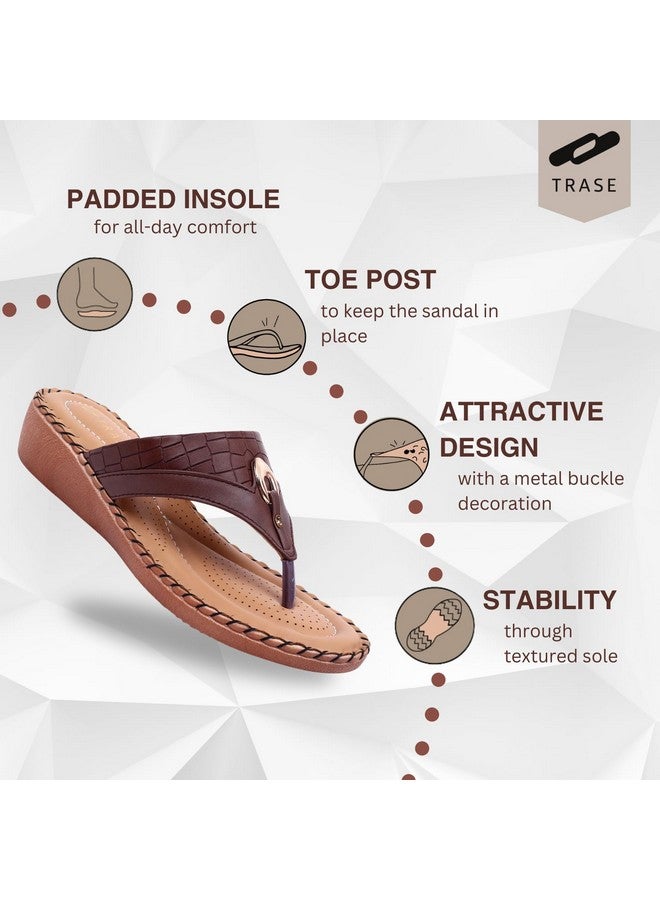 TRASE

PADDED INSOLE
for all-day comfort

TOE POST
to keep the sandal in place

ATTRACTIVE DESIGN
with a metal buckle decoration

STABILITY
through textured sole